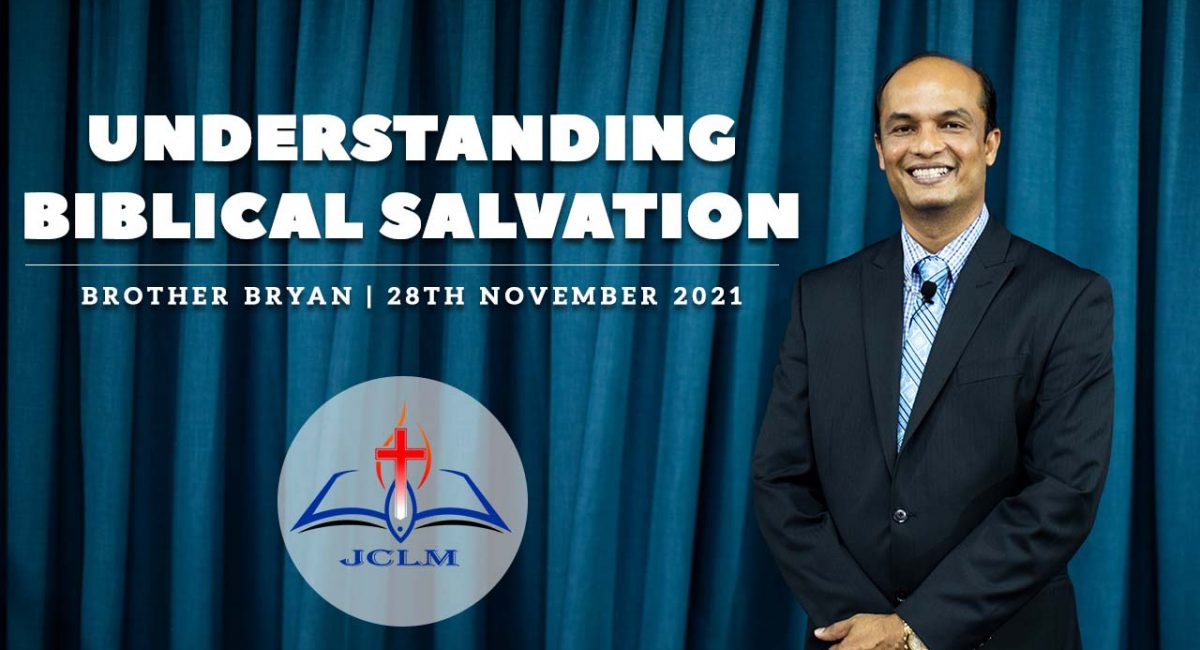 UNDERSTANDING BIBLICAL SALVATION

BROTHER BRYAN | 28TH NOVEMBER 2021

JCLM